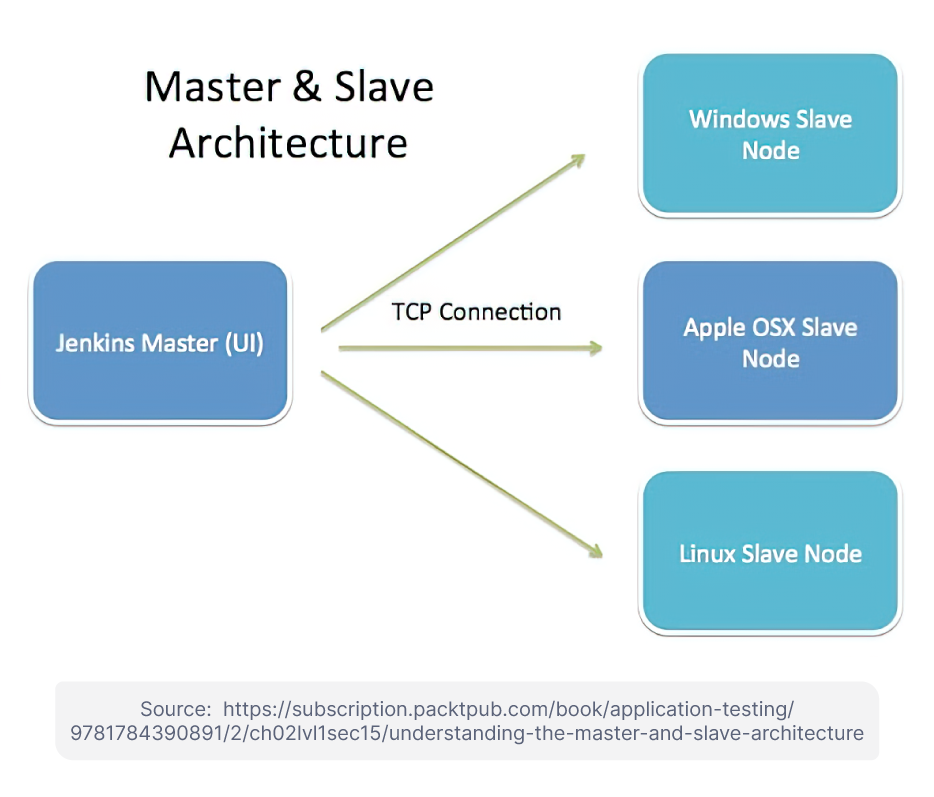 Master & Slave Architecture

Jenkins Master (UI)

TCP Connection

Windows Slave Node

Apple OSX Slave Node

Linux Slave Node

Source: https://subscription.packtpub.com/book/application-testing/9781784390891/2/ch02lvl1sec15/understanding-the-master-and-slave-architecture